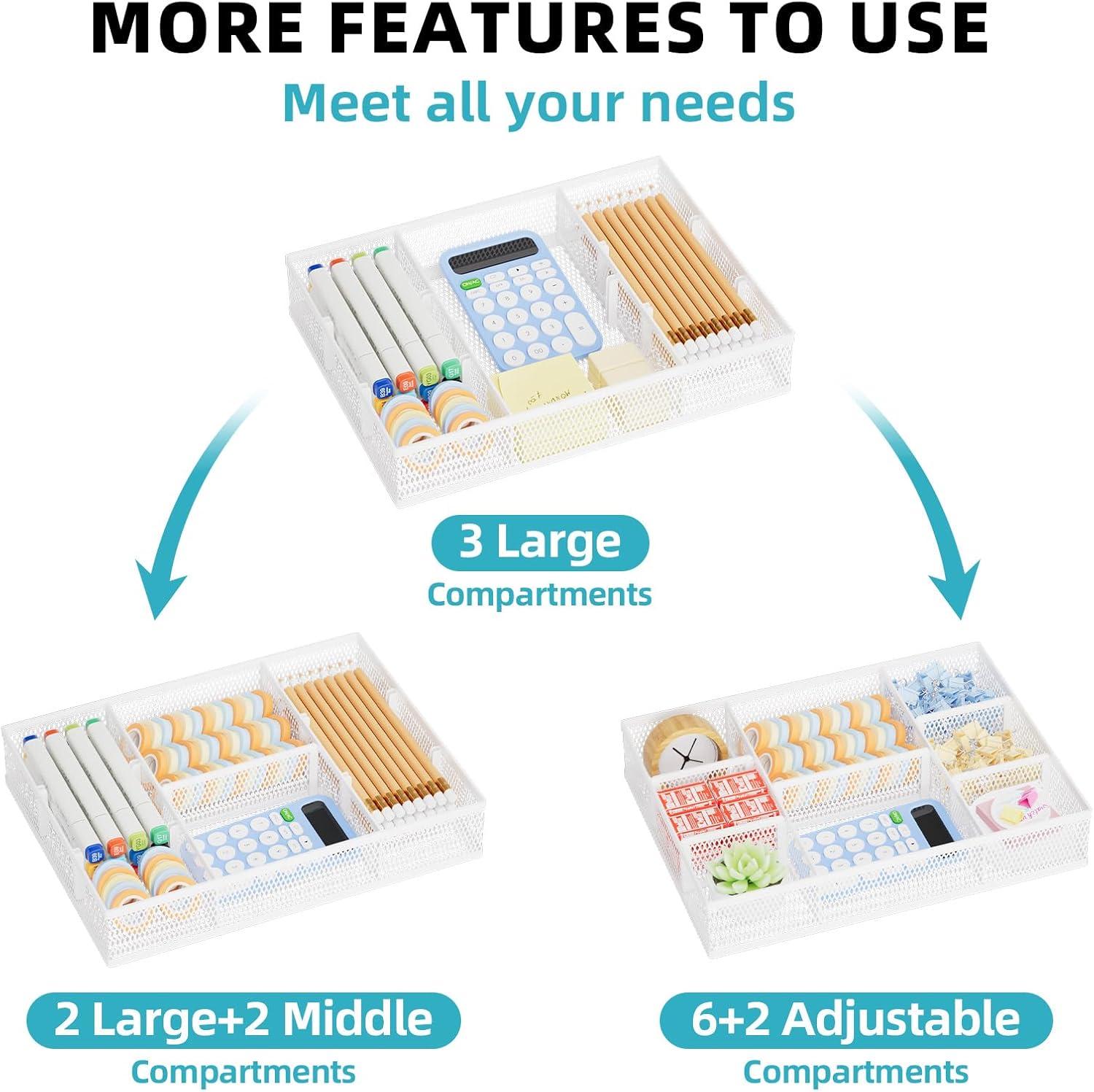 MORE FEATURES TO USE

Meet all your needs

3 Large
Compartments

2 Large+2 Middle
Compartments

6+2 Adjustable
Compartments